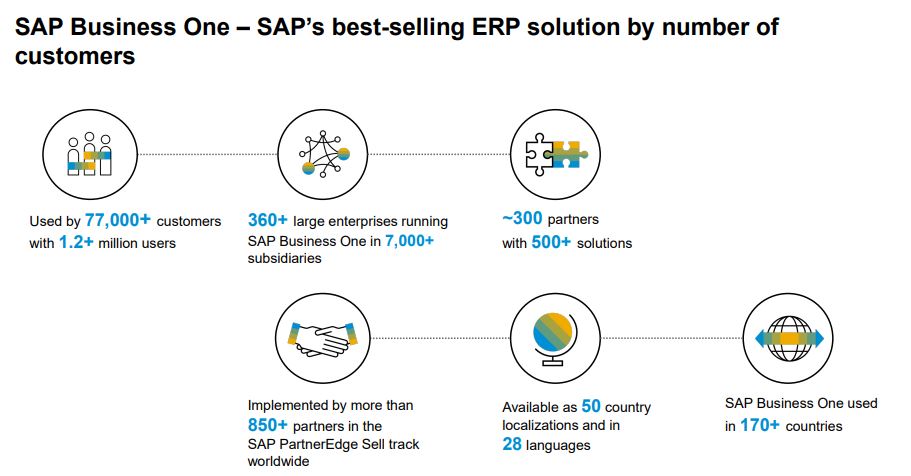 SAP Business One – SAP's best-selling ERP solution by number of customers

Used by 77,000+ customers with 1.2+ million users

360+ large enterprises running SAP Business One in 7,000+ subsidiaries

~300 partners with 500+ solutions

Implemented by more than 850+ partners in the SAP PartnerEdge Sell track worldwide

Available as 50 country localizations and in 28 languages

SAP Business One used in 170+ countries